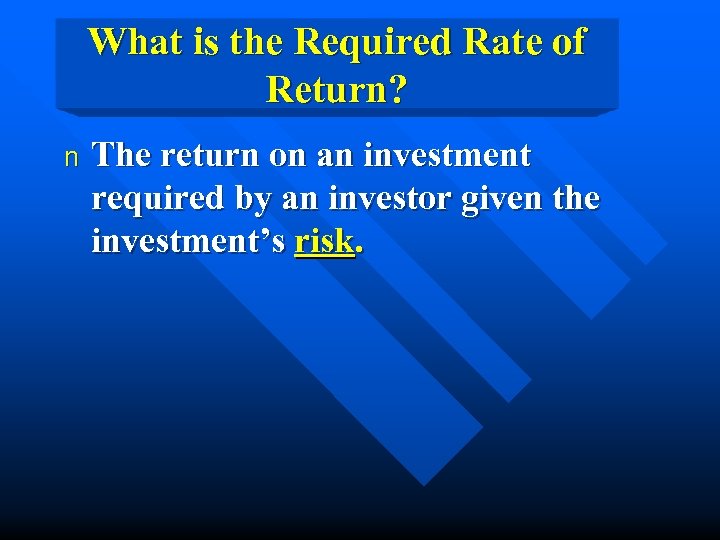 What is the Required Rate of Return?

n The return on an investment required by an investor given the investment’s risk.